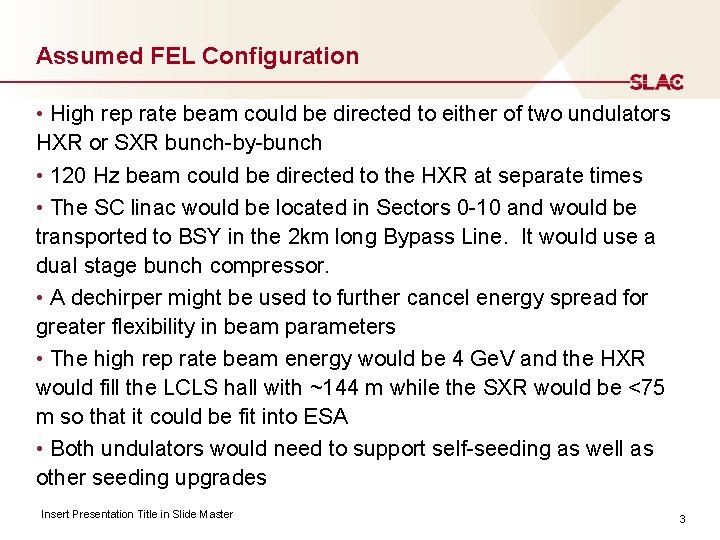 Assumed FEL Configuration

SLAC

• High rep rate beam could be directed to either of two undulators HXR or SXR bunch-by-bunch

• 120 Hz beam could be directed to the HXR at separate times

• The SC linac would be located in Sectors 0-10 and would be transported to BSY in the 2km long Bypass Line. It would use a dual stage bunch compressor.

• A dechirper might be used to further cancel energy spread for greater flexibility in beam parameters

• The high rep rate beam energy would be 4 GeV and the HXR would fill the LCLS hall with ~144 m while the SXR would be <75 m so that it could be fit into ESA

• Both undulators would need to support self-seeding as well as other seeding upgrades

Insert Presentation Title in Slide Master

3